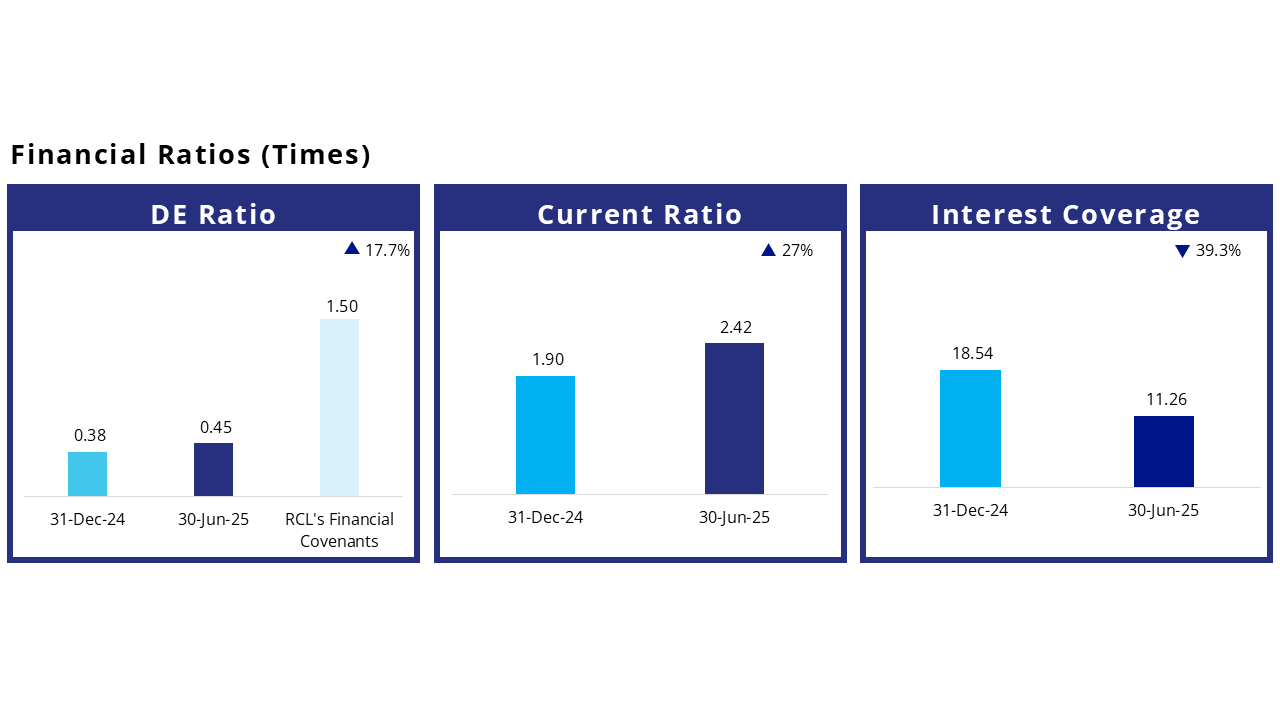 Financial Ratios (Times)

DE Ratio

▲ 17.7%

0.38

0.45

1.50

31-Dec-24

30-Jun-25

RCL's Financial Covenants

Current Ratio

▲ 27%

1.90

2.42

31-Dec-24

30-Jun-25

Interest Coverage

▼ 39.3%

18.54

11.26

31-Dec-24

30-Jun-25